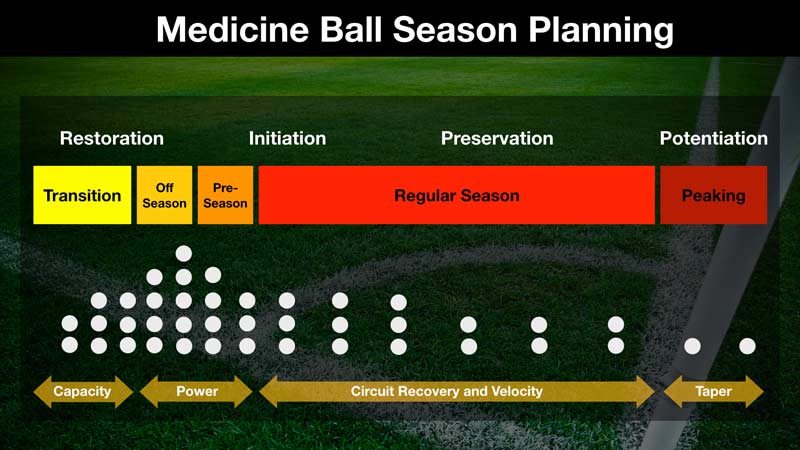 Medicine Ball Season Planning

Restoration

Initiation

Preservation

Potentiation

Transition

Off Season

Pre-Season

Regular Season

Peaking

Capacity

Power

Circuit Recovery and Velocity

Taper